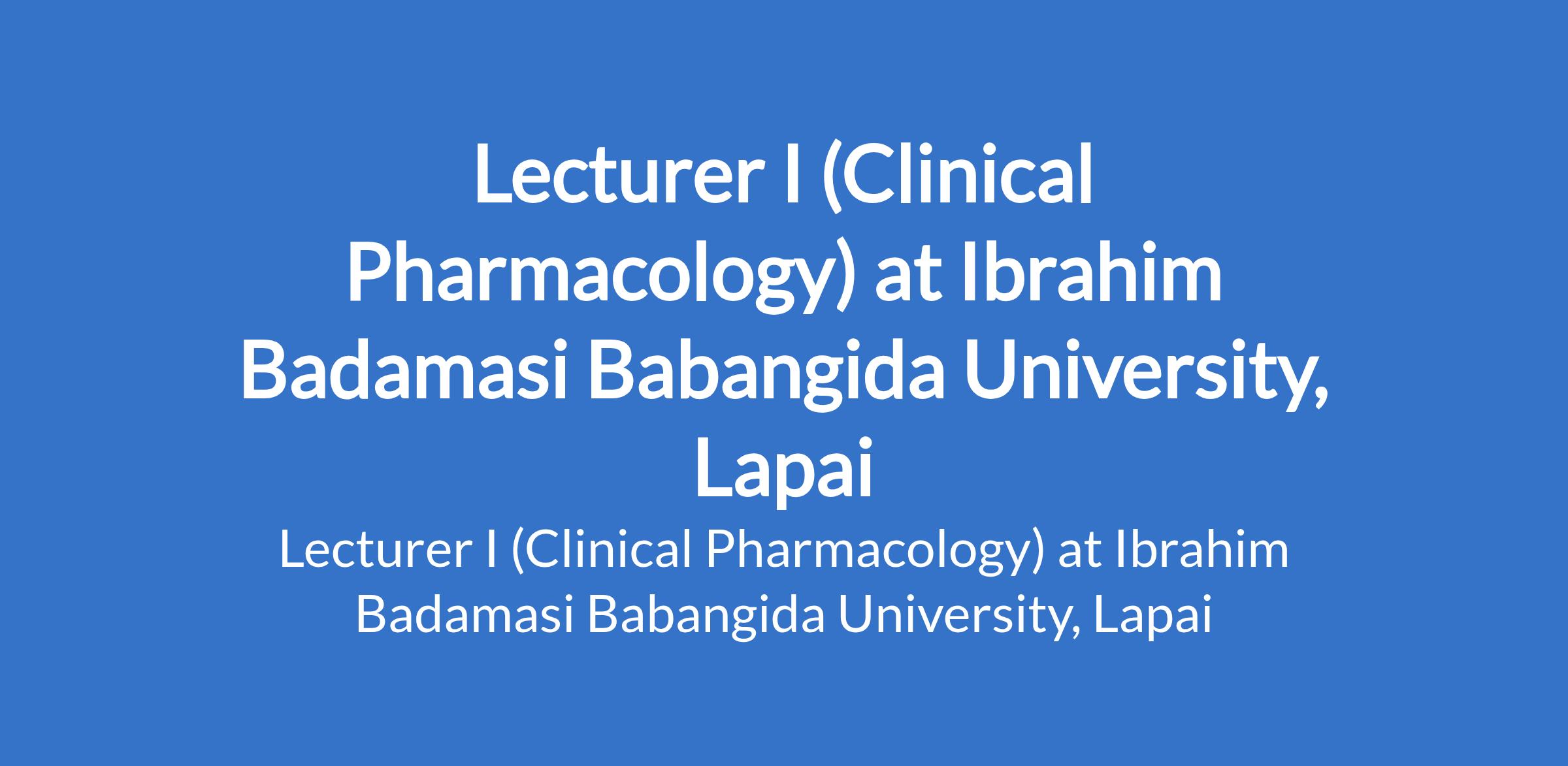 Lecturer I (Clinical Pharmacology) at Ibrahim Badamasi Babangida University, Lapai

Lecturer I (Clinical Pharmacology) at Ibrahim Badamasi Babangida University, Lapai